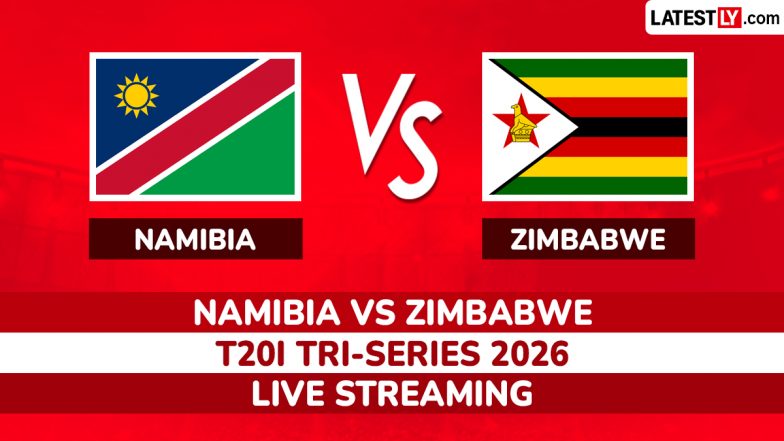 LATESTLY.com

VS

NAMIBIA

ZIMBABWE

NAMIBIA VS ZIMBABWE
T20I TRI-SERIES 2026
LIVE STREAMING